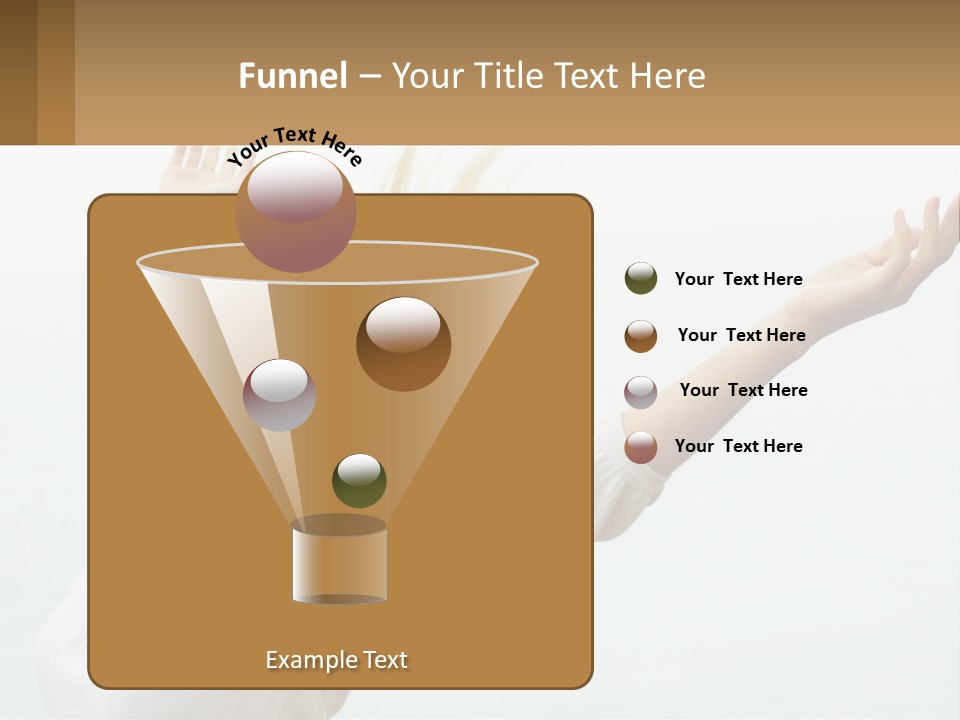 Funnel – Your Title Text Here

Your Text Here

Your Text Here

Your Text Here

Your Text Here

Your Text Here

Example Text